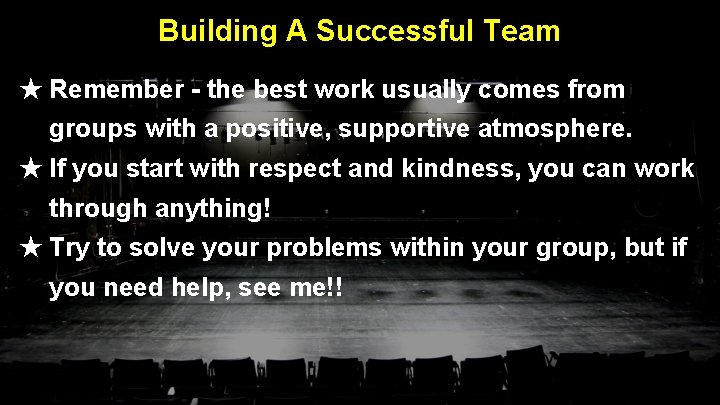 Building A Successful Team

★ Remember - the best work usually comes from groups with a positive, supportive atmosphere.

★ If you start with respect and kindness, you can work through anything!

★ Try to solve your problems within your group, but if you need help, see me!!